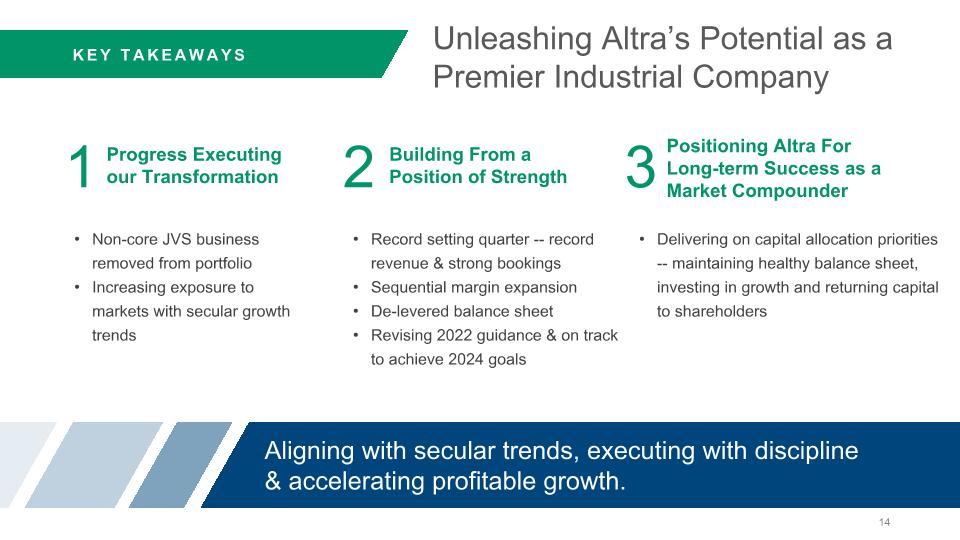 KEY TAKEAWAYS

Unleashing Altra's Potential as a Premier Industrial Company

1 Progress Executing our Transformation

• Non-core JVS business removed from portfolio
• Increasing exposure to markets with secular growth trends

2 Building From a Position of Strength

• Record setting quarter -- record revenue & strong bookings
• Sequential margin expansion
• De-levered balance sheet
• Revising 2022 guidance & on track to achieve 2024 goals

3 Positioning Altra For Long-term Success as a Market Compounder

• Delivering on capital allocation priorities -- maintaining healthy balance sheet, investing in growth and returning capital to shareholders

Aligning with secular trends, executing with discipline & accelerating profitable growth.

14